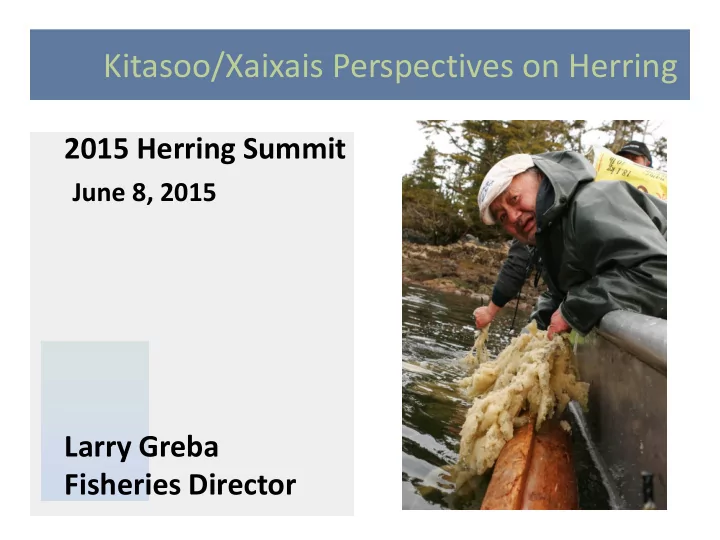 Kitasoo/Xaixais Perspectives on Herring

2015 Herring Summit
June 8, 2015

Larry Greba
Fisheries Director